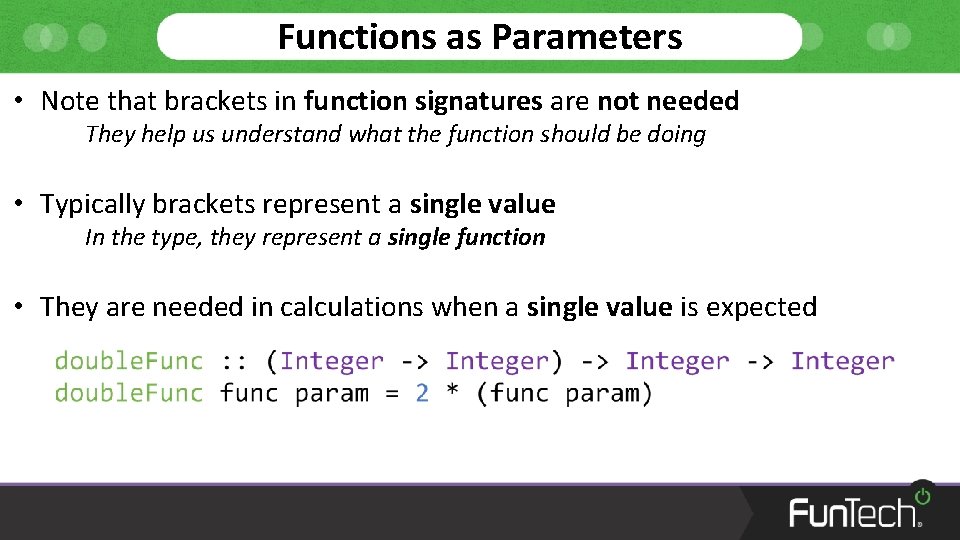 Functions as Parameters

• Note that brackets in function signatures are not needed

They help us understand what the function should be doing

• Typically brackets represent a single value

In the type, they represent a single function

• They are needed in calculations when a single value is expected

doubleFunc :: (Integer -> Integer) -> Integer -> Integer
doubleFunc func param = 2 * (func param)

FunTech